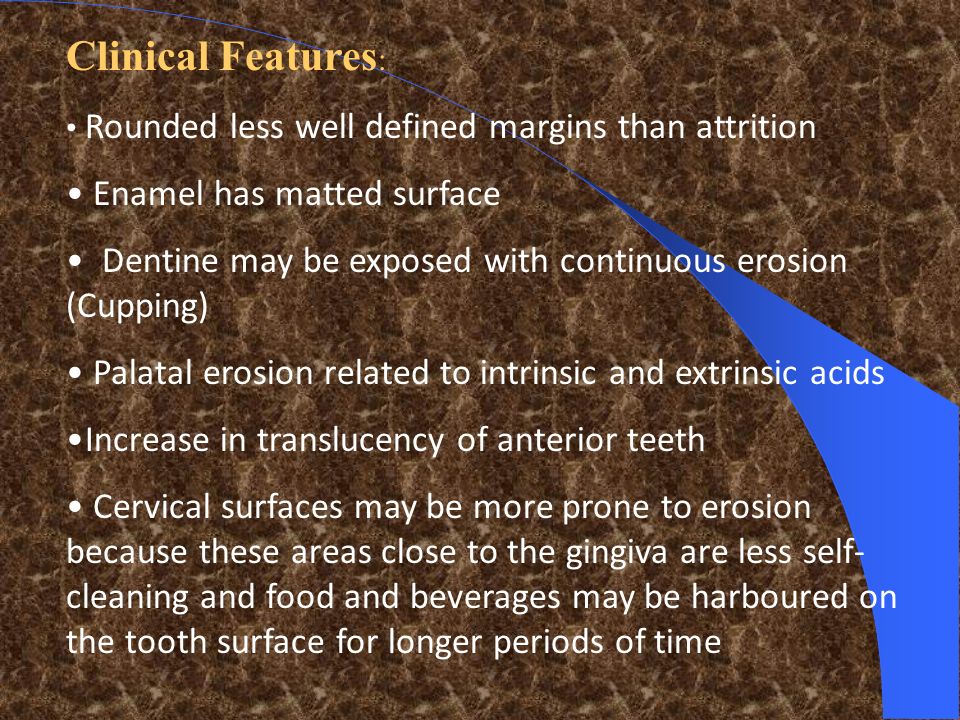 Clinical Features:

• Rounded less well defined margins than attrition

• Enamel has matted surface

• Dentine may be exposed with continuous erosion (Cupping)

• Palatal erosion related to intrinsic and extrinsic acids

•Increase in translucency of anterior teeth

• Cervical surfaces may be more prone to erosion because these areas close to the gingiva are less self-cleaning and food and beverages may be harboured on the tooth surface for longer periods of time